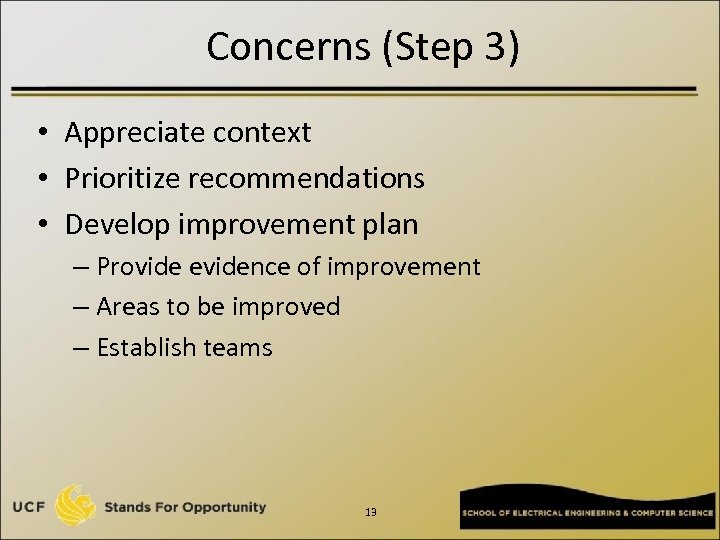 Concerns (Step 3)

• Appreciate context
• Prioritize recommendations
• Develop improvement plan
– Provide evidence of improvement
– Areas to be improved
– Establish teams

UCF Stands For Opportunity

19

SCHOOL OF ELECTRICAL ENGINEERING & COMPUTER SCIENCE